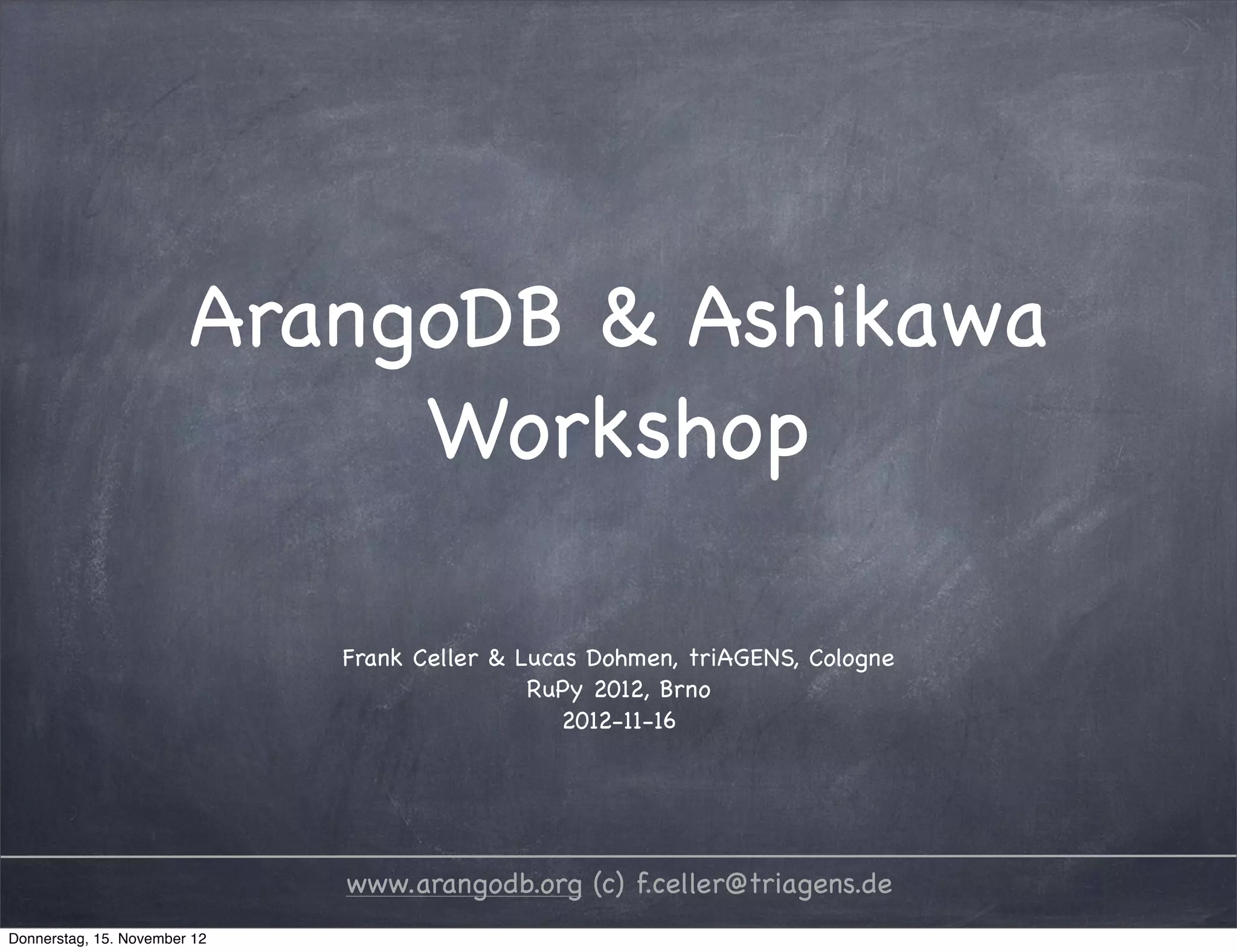 ArangoDB & Ashikawa Workshop

Frank Celler & Lucas Dohmen, triAGENS, Cologne
RuPy 2012, Brno
2012-11-16

www.arangodb.org (c) f.celler@triagens.de

Donnerstag, 15. November 12